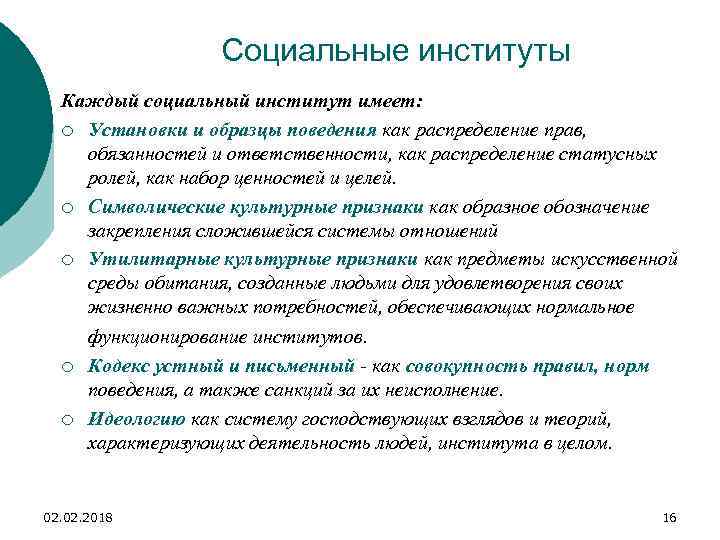 Социальные институты

Каждый социальный институт имеет:

○ Установки и образцы поведения как распределение прав, обязанностей и ответственности, как распределение статусных ролей, как набор ценностей и целей.

○ Символические культурные признаки как образное обозначение закрепления сложившейся системы отношений

○ Утилитарные культурные признаки как предметы искусственной среды обитания, созданные людьми для удовлетворения своих жизненно важных потребностей, обеспечивающих нормальное функционирование институтов.

○ Кодекс устный и письменный - как совокупность правил, норм поведения, а также санкций за их неисполнение.

○ Идеологию как систему господствующих взглядов и теорий, характеризующих деятельность людей, института в целом.

02.02.2018

16